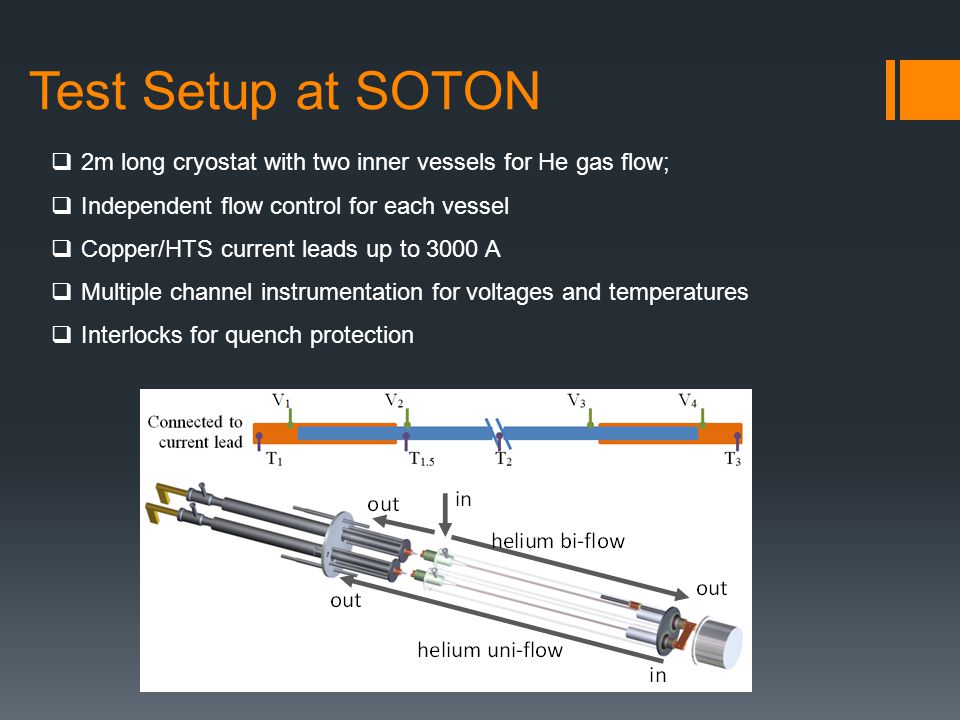 Test Setup at SOTON

❑ 2m long cryostat with two inner vessels for He gas flow;

❑ Independent flow control for each vessel

❑ Copper/HTS current leads up to 3000 A

❑ Multiple channel instrumentation for voltages and temperatures

❑ Interlocks for quench protection

Connected to current lead

$V_1$ $V_2$ $V_3$ $V_4$

$T_1$ $T_{1.5}$ $T_2$ $T_3$

out

in

helium bi-flow

out

out

helium uni-flow

in